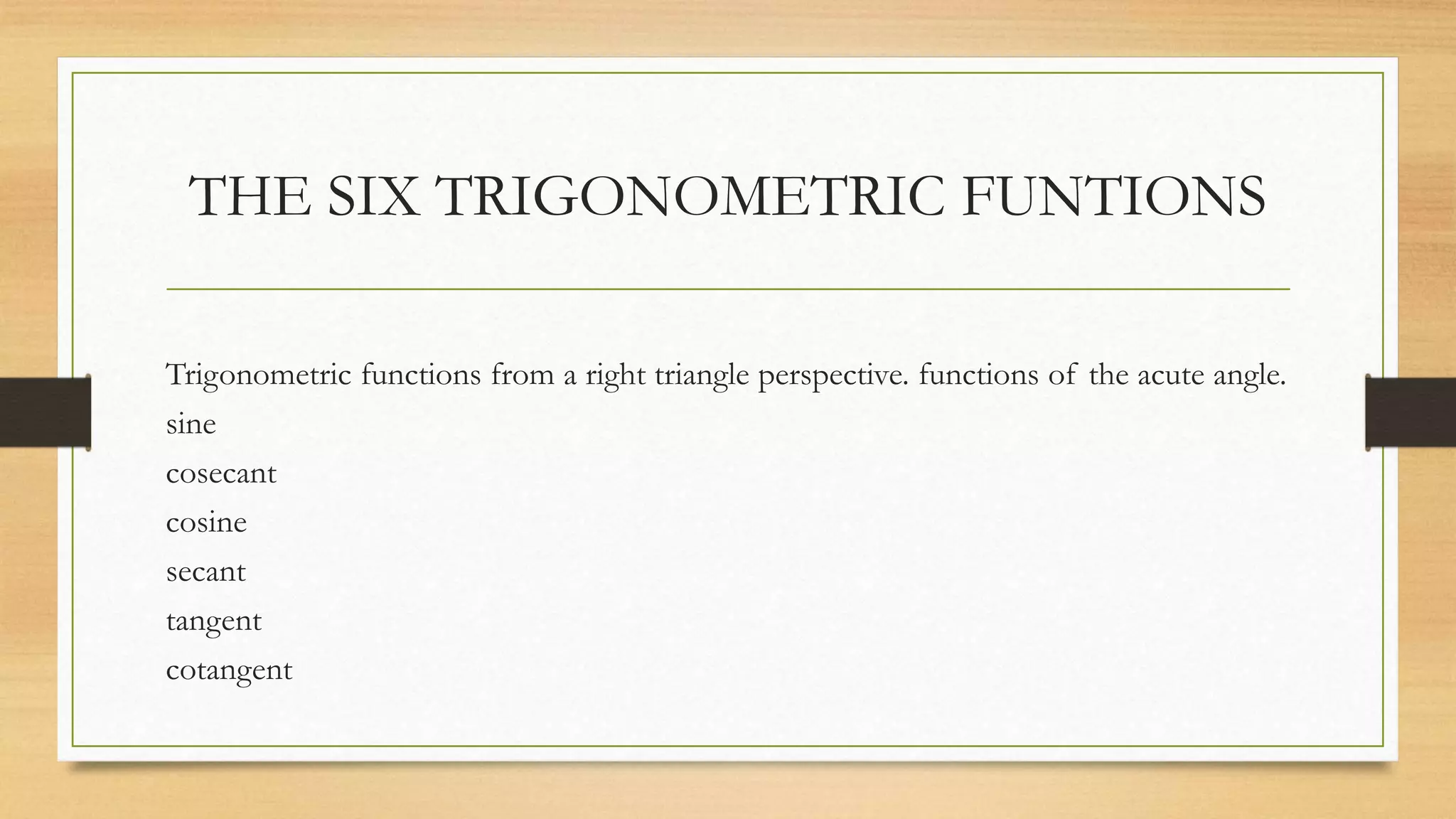 THE SIX TRIGONOMETRIC FUNTIONS

Trigonometric functions from a right triangle perspective. functions of the acute angle.

sine

cosecant

cosine

secant

tangent

cotangent